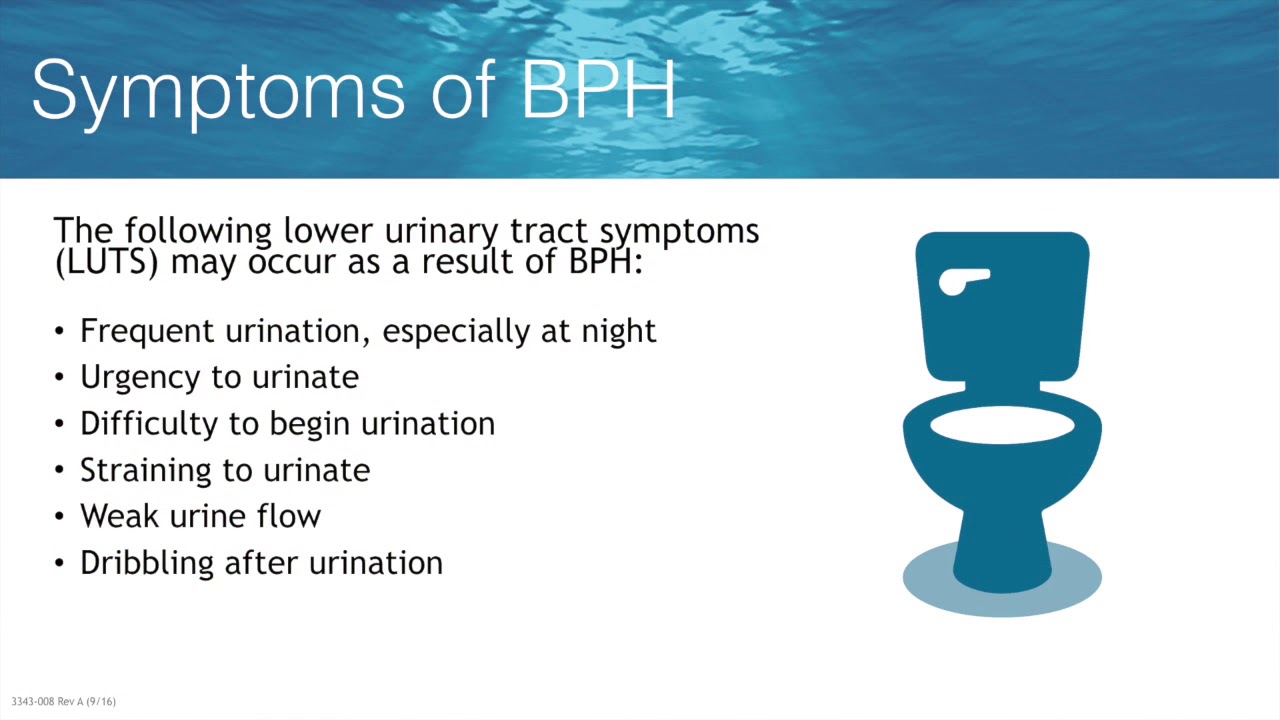 Symptoms of BPH

The following lower urinary tract symptoms (LUTS) may occur as a result of BPH:

• Frequent urination, especially at night
• Urgency to urinate
• Difficulty to begin urination
• Straining to urinate
• Weak urine flow
• Dribbling after urination

3343-008 Rev A (9/16)